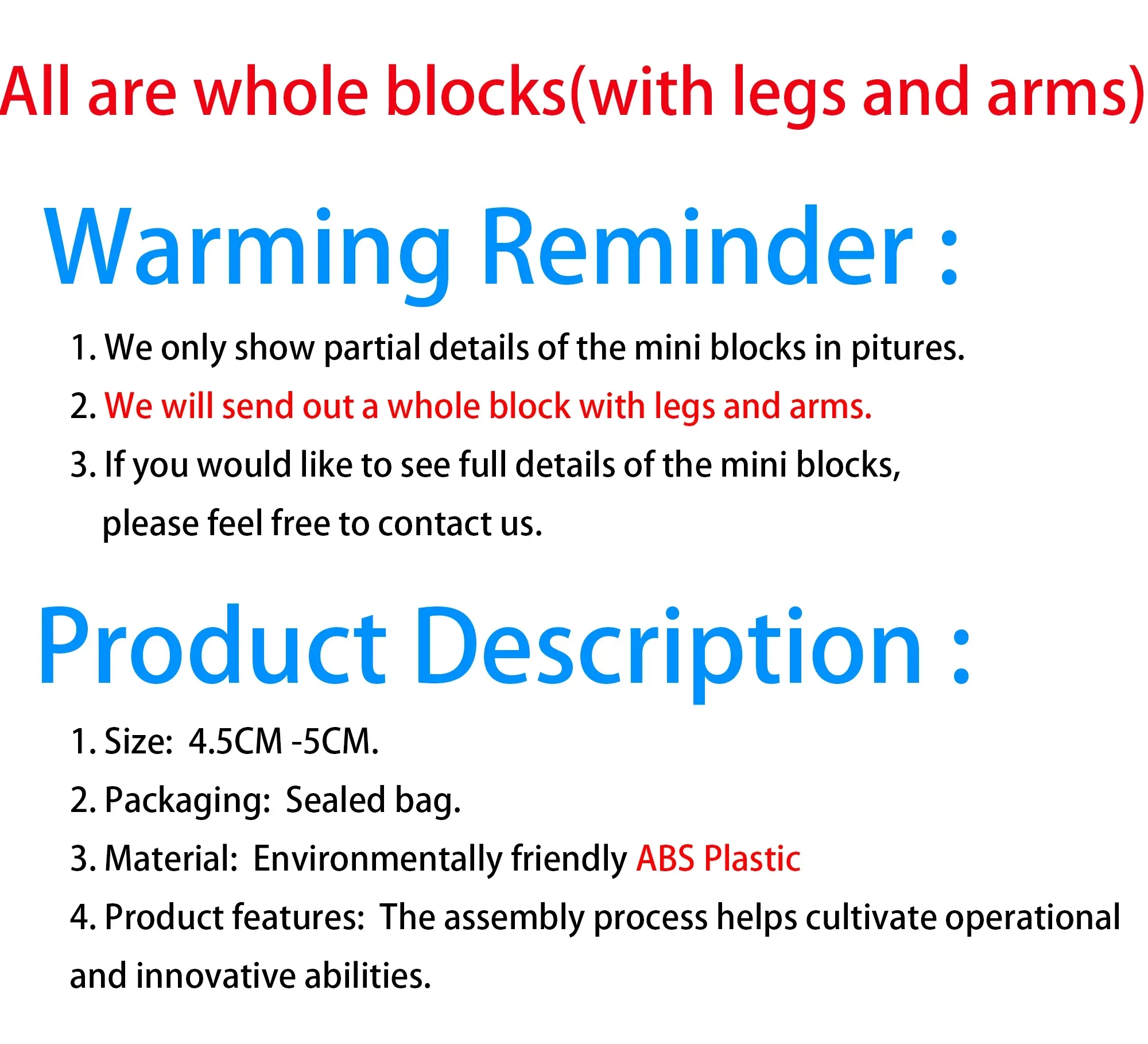 All are whole blocks(with legs and arms)

Warming Reminder :

1. We only show partial details of the mini blocks in pitures.

2. We will send out a whole block with legs and arms.

3. If you would like to see full details of the mini blocks, please feel free to contact us.

Product Description :

1. Size: 4.5CM -5CM.

2. Packaging: Sealed bag.

3. Material: Environmentally friendly ABS Plastic

4. Product features: The assembly process helps cultivate operational and innovative abilities.